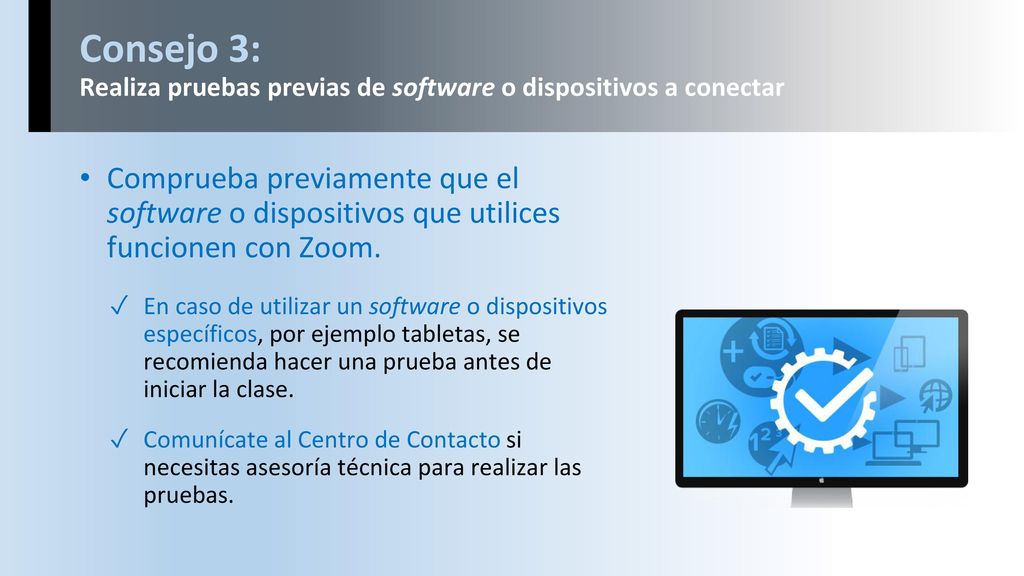 Consejo 3:
Realiza pruebas previas de software o dispositivos a conectar

• Comprueba previamente que el software o dispositivos que utilices funcionen con Zoom.

✓ En caso de utilizar un software o dispositivos específicos, por ejemplo tabletas, se recomienda hacer una prueba antes de iniciar la clase.

✓ Comunícate al Centro de Contacto si necesitas asesoría técnica para realizar las pruebas.